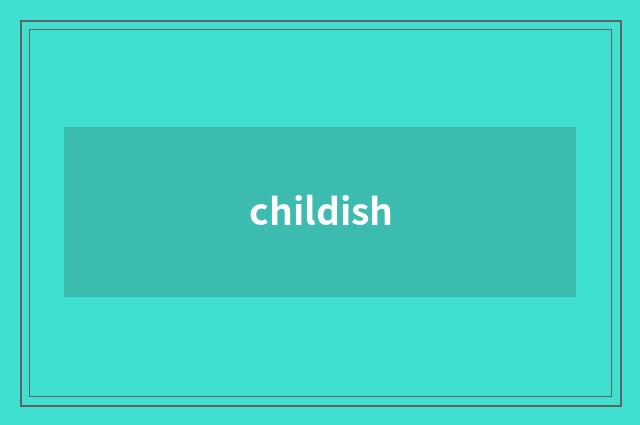 childish